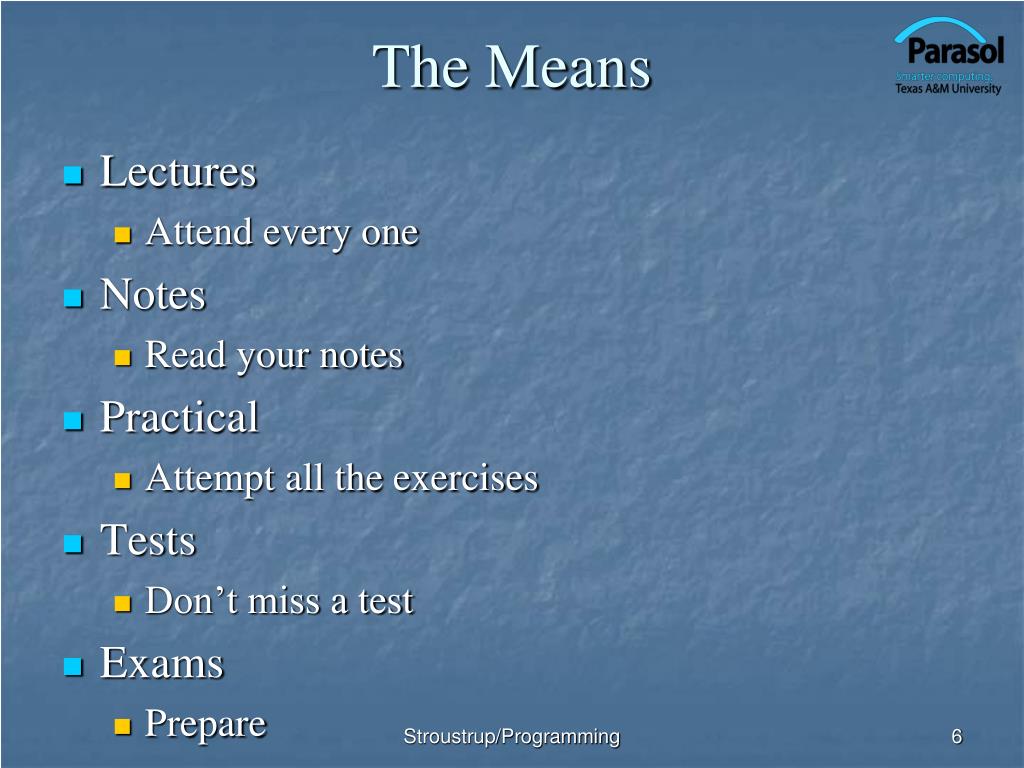 The Means

Parasol
Smarter computing.
Texas A&M University

Lectures
Attend every one
Notes
Read your notes
Practical
Attempt all the exercises
Tests
Don’t miss a test
Exams
Prepare

Stroustrup/Programming

6